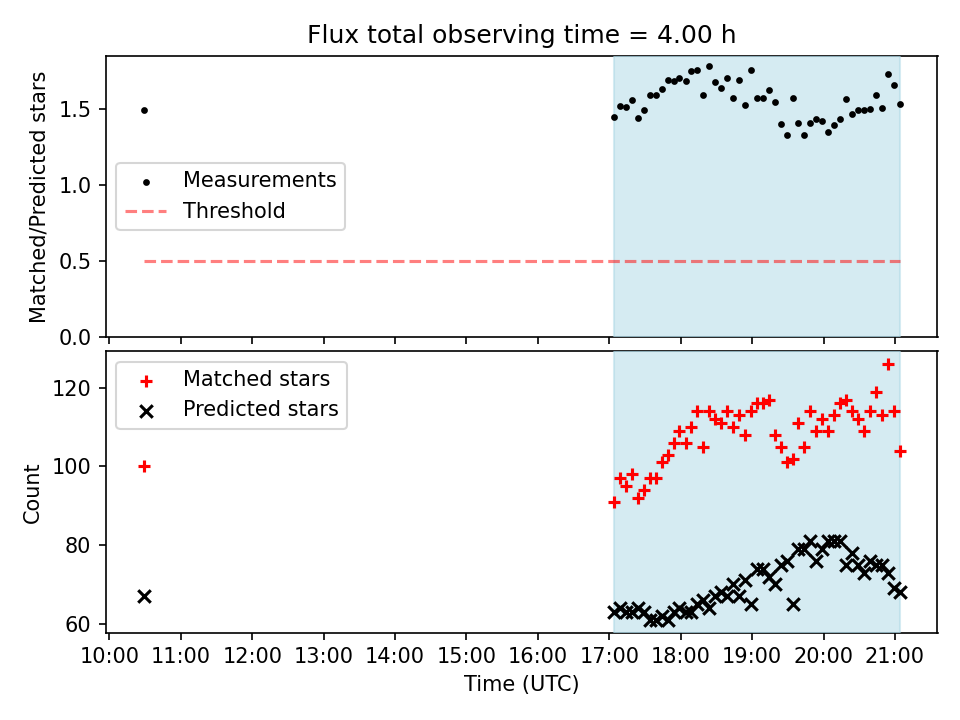 Flux total observing time = 4.00 h

Matched/Predicted stars

1.5
1.0
0.5
0.0

Measurements
Threshold

Count

120
100
80
60

Matched stars
Predicted stars

10:00 11:00 12:00 13:00 14:00 15:00 16:00 17:00 18:00 19:00 20:00 21:00

Time (UTC)